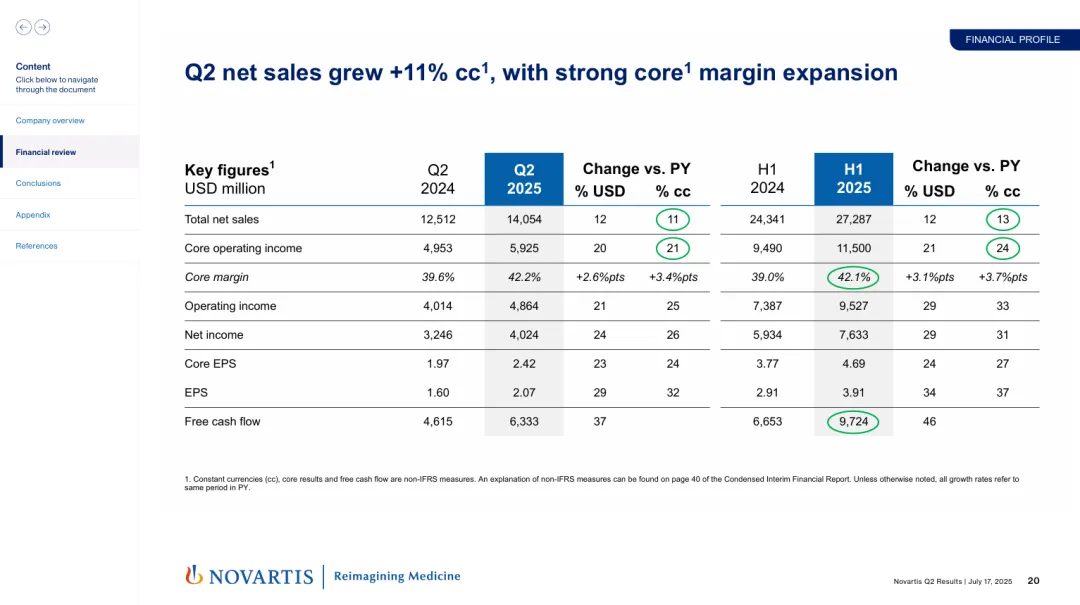 Content
Click below to navigate through the document

Company overview

Financial review

Conclusions

Appendix

References

FINANCIAL PROFILE

Q2 net sales grew +11% cc$^1$, with strong core$^1$ margin expansion

| Key figures$^1$ USD million | Q2 2024 | Q2 2025 | Change vs. PY % USD | Change vs. PY % cc | H1 2024 | H1 2025 | Change vs. PY % USD | Change vs. PY % cc |
|---|---|---|---|---|---|---|---|---|
| Total net sales | 12,512 | 14,054 | 12 | 11 | 24,341 | 27,287 | 12 | 13 |
| Core operating income | 4,953 | 5,925 | 20 | 21 | 9,490 | 11,500 | 21 | 24 |
| Core margin | 39.6% | 42.2% | +2.6%pts | +3.4%pts | 39.0% | 42.1% | +3.1%pts | +3.7%pts |
| Operating income | 4,014 | 4,864 | 21 | 25 | 7,387 | 9,527 | 29 | 33 |
| Net income | 3,246 | 4,024 | 24 | 26 | 5,934 | 7,633 | 29 | 31 |
| Core EPS | 1.97 | 2.42 | 23 | 24 | 3.77 | 4.69 | 24 | 27 |
| EPS | 1.60 | 2.07 | 29 | 32 | 2.91 | 3.91 | 34 | 37 |
| Free cash flow | 4,615 | 6,333 | 37 | | 6,653 | 9,724 | 46 | |

1. Constant currencies (cc), core results and free cash flow are non-IFRS measures. An explanation of non-IFRS measures can be found on page 40 of the Condensed Interim Financial Report. Unless otherwise noted, all growth rates refer to same period in PY.

NOVARTIS | Reimagining Medicine

Novartis Q2 Results | July 17, 2025 20